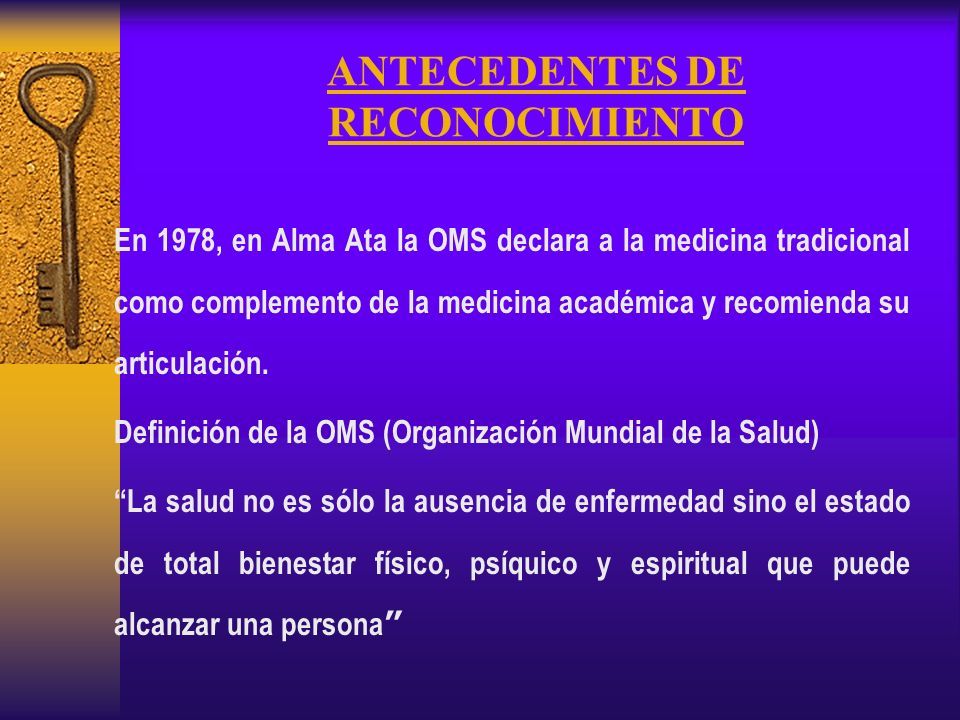 ANTECEDENTES DE RECONOCIMIENTO

En 1978, en Alma Ata la OMS declara a la medicina tradicional como complemento de la medicina académica y recomienda su articulación.

Definición de la OMS (Organización Mundial de la Salud)

“La salud no es sólo la ausencia de enfermedad sino el estado de total bienestar físico, psíquico y espiritual que puede alcanzar una persona”